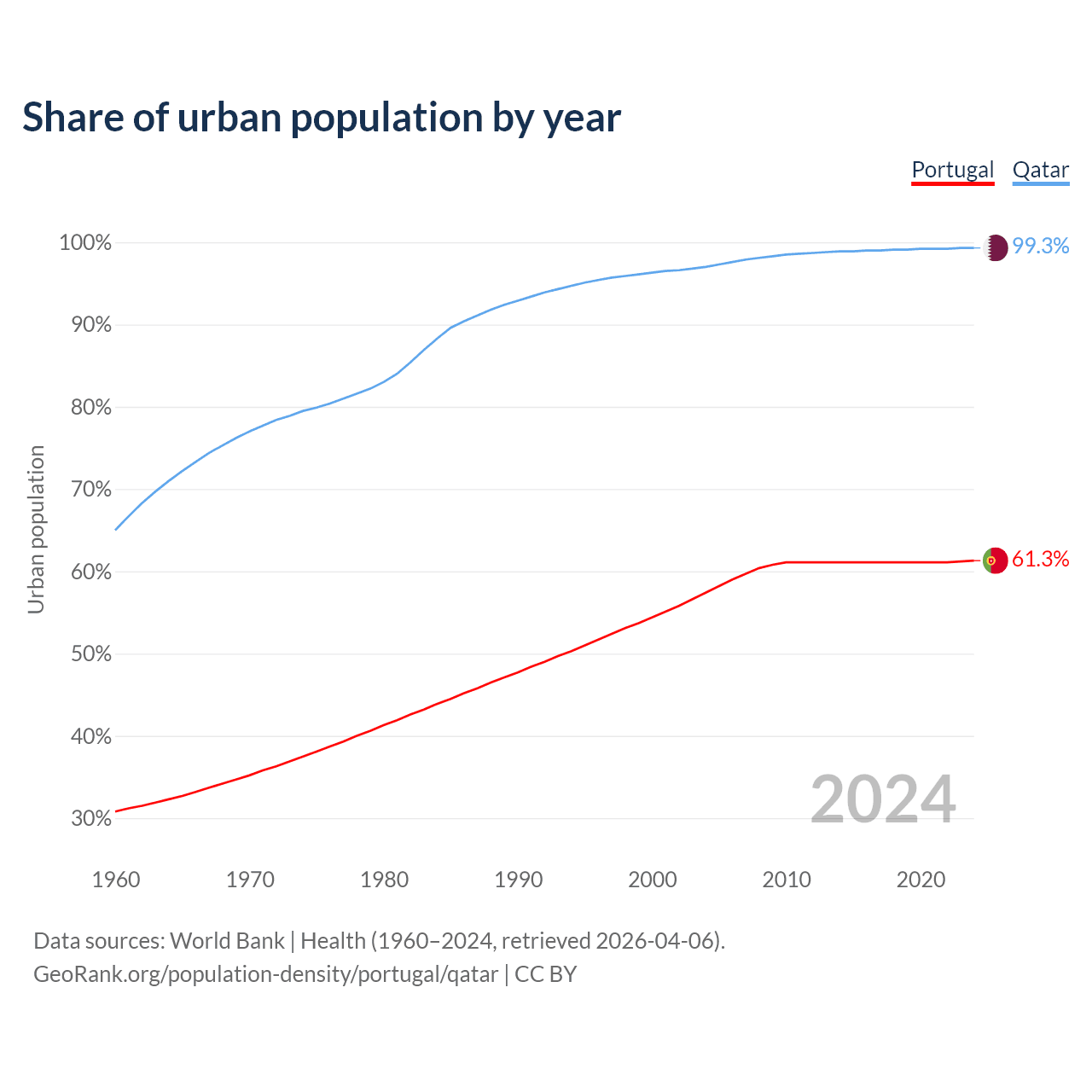 Share of urban population by year

Portugal Qatar

100%
90%
80%
70%
60%
50%
40%
30%

Urban population

99.3%
61.3%

2024

1960 1970 1980 1990 2000 2010 2020

Data sources: World Bank | Health (1960–2024, retrieved 2026-04-06).
GeoRank.org/population-density/portugal/qatar | CC BY